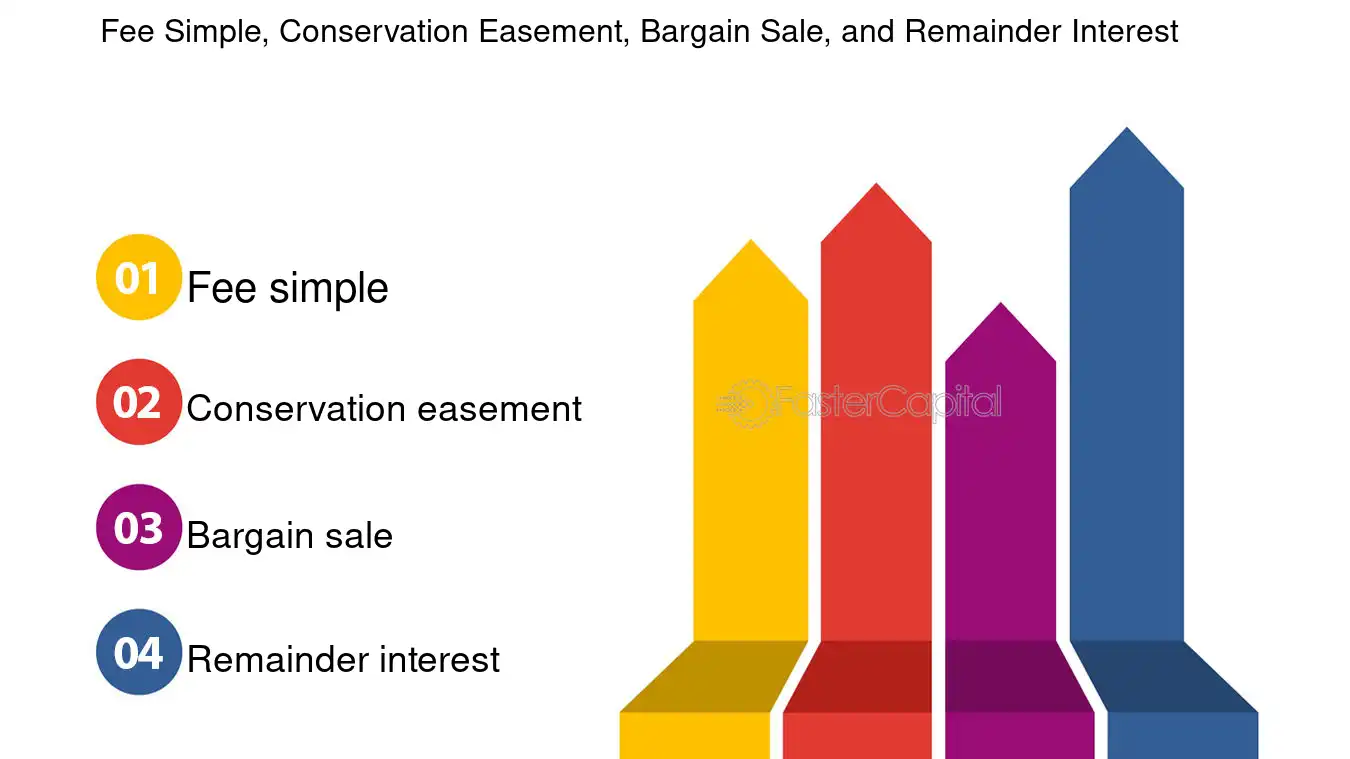 Fee Simple, Conservation Easement, Bargain Sale, and Remainder Interest

01 Fee simple

02 Conservation easement

03 Bargain sale

04 Remainder interest

FasterCapital